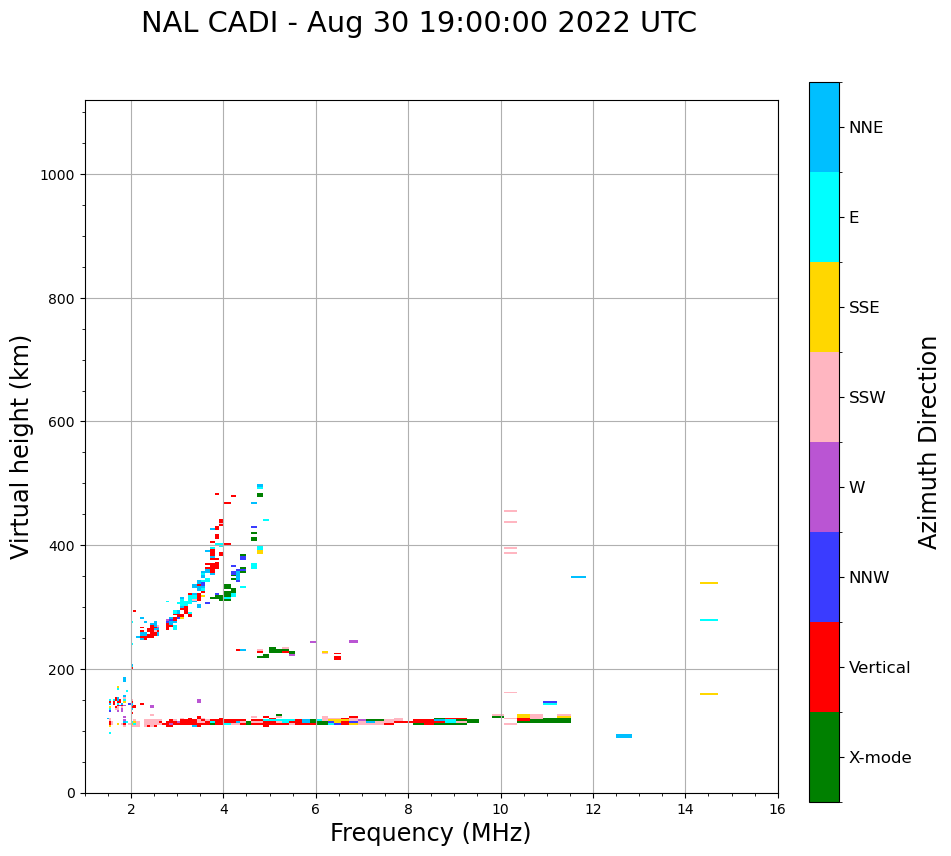 NAL CADI - Aug 30 19:00:00 2022 UTC

Virtual height (km)

1000
800
600
400
200
0

2
4
6
8
10
12
14
16

Frequency (MHz)

NNE
E
SSE
SSW
W
NNW
Vertical
X-mode

Azimuth Direction